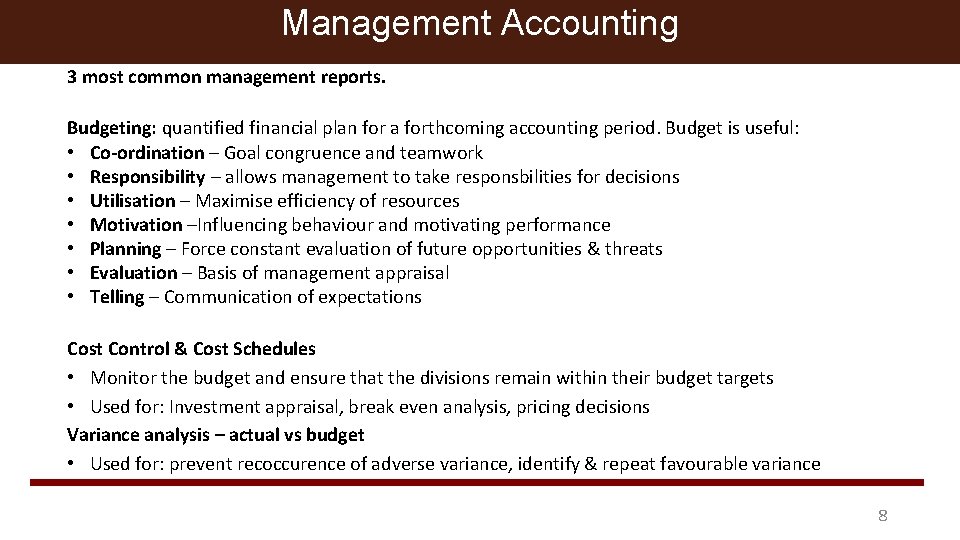 Management Accounting

3 most common management reports.

Budgeting: quantified financial plan for a forthcoming accounting period. Budget is useful:
• Co-ordination – Goal congruence and teamwork
• Responsibility – allows management to take responsbilities for decisions
• Utilisation – Maximise efficiency of resources
• Motivation –Influencing behaviour and motivating performance
• Planning – Force constant evaluation of future opportunities & threats
• Evaluation – Basis of management appraisal
• Telling – Communication of expectations

Cost Control & Cost Schedules
• Monitor the budget and ensure that the divisions remain within their budget targets
• Used for: Investment appraisal, break even analysis, pricing decisions
Variance analysis – actual vs budget
• Used for: prevent recoccurence of adverse variance, identify & repeat favourable variance

8